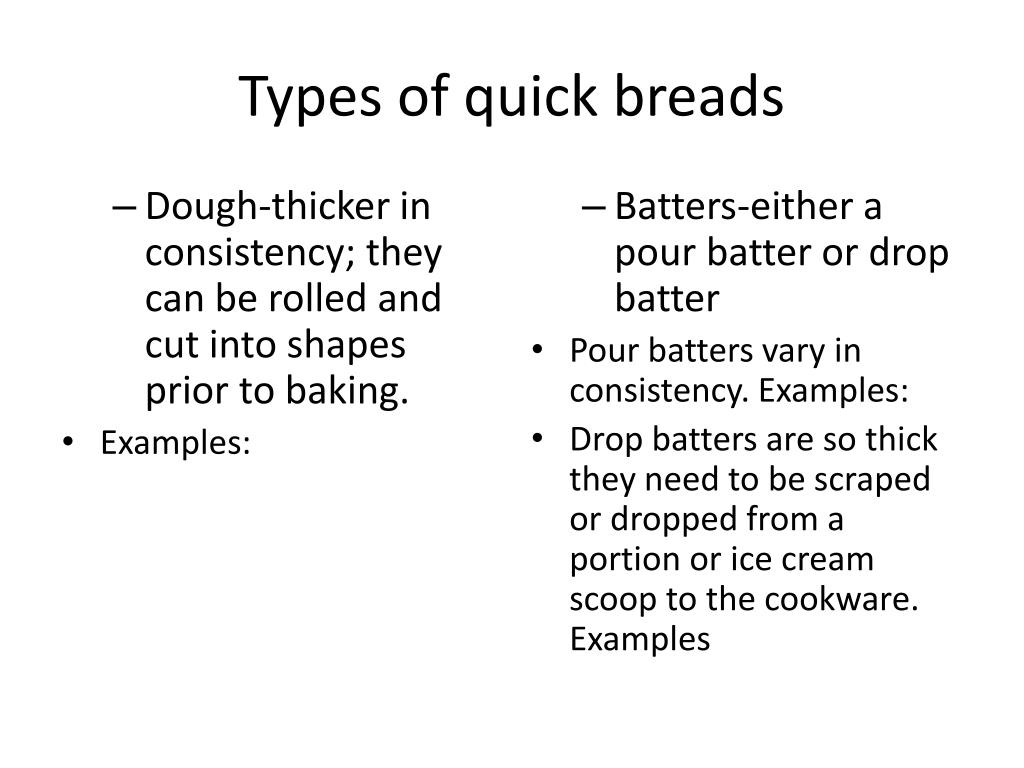 Types of quick breads

– Dough-thicker in consistency; they can be rolled and cut into shapes prior to baking.

• Examples:

– Batters-either a pour batter or drop batter

• Pour batters vary in consistency. Examples:

• Drop batters are so thick they need to be scraped or dropped from a portion or ice cream scoop to the cookware. Examples